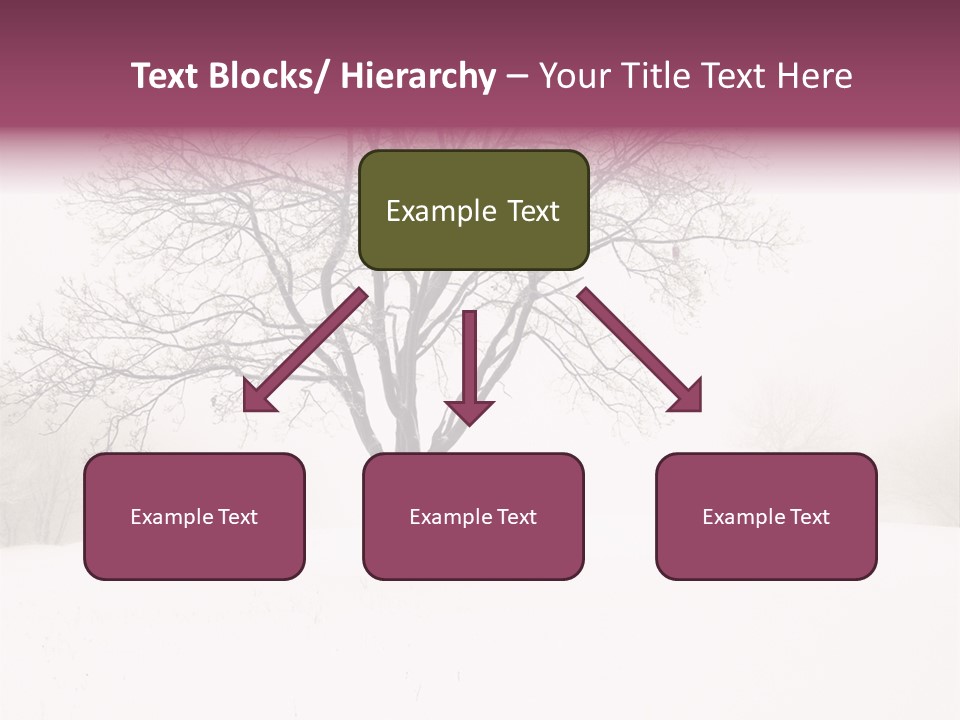 Text Blocks/ Hierarchy – Your Title Text Here

Example Text

Example Text

Example Text

Example Text